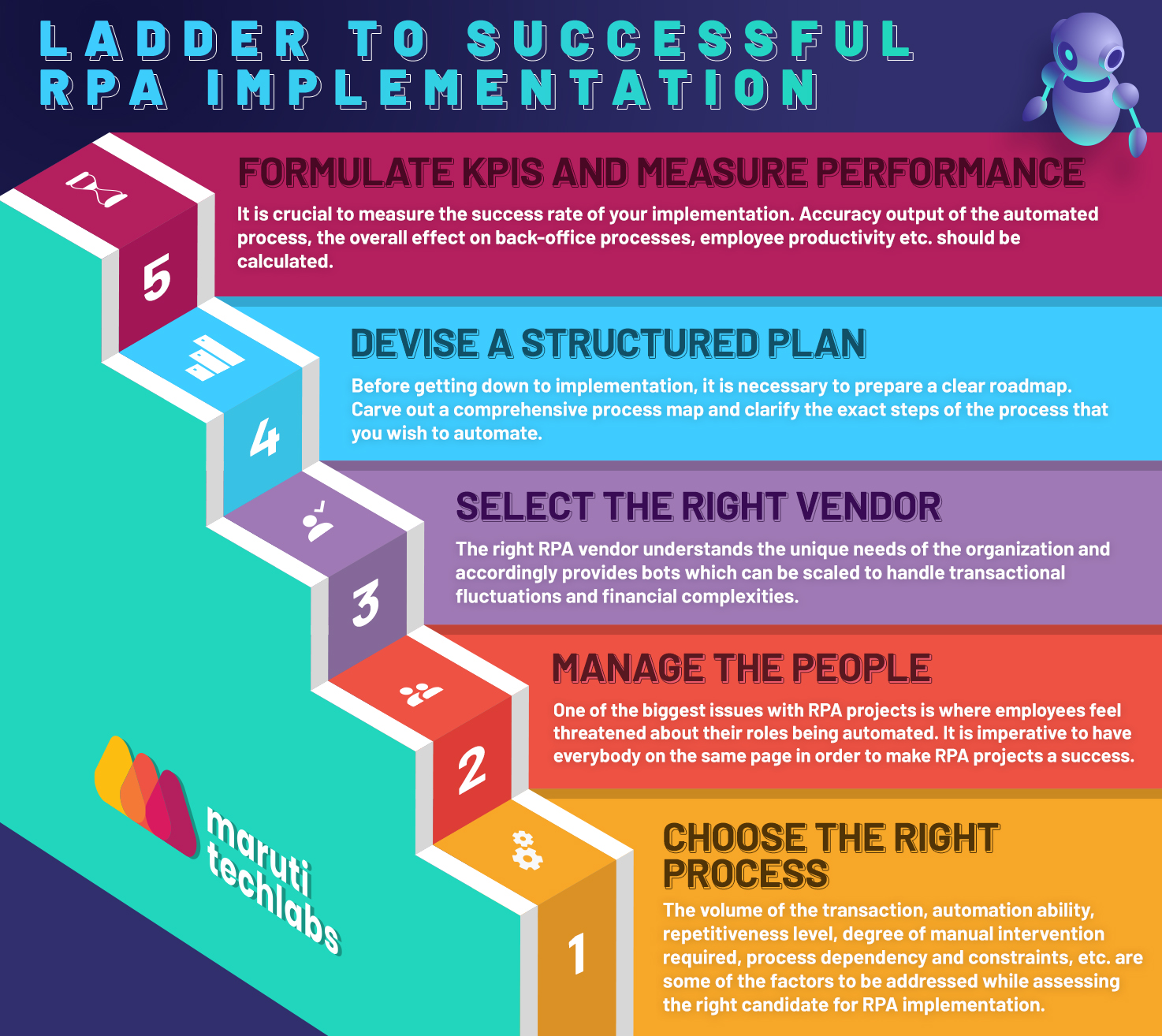 LADDER TO SUCCESSFUL RPA IMPLEMENTATION

5

FORMULATE KPIS AND MEASURE PERFORMANCE

It is crucial to measure the success rate of your implementation. Accuracy output of the automated process, the overall effect on back-office processes, employee productivity etc. should be calculated.

4

DEVISE A STRUCTURED PLAN

Before getting down to implementation, it is necessary to prepare a clear roadmap. Carve out a comprehensive process map and clarify the exact steps of the process that you wish to automate.

3

SELECT THE RIGHT VENDOR

The right RPA vendor understands the unique needs of the organization and accordingly provides bots which can be scaled to handle transactional fluctuations and financial complexities.

2

MANAGE THE PEOPLE

One of the biggest issues with RPA projects is where employees feel threatened about their roles being automated. It is imperative to have everybody on the same page in order to make RPA projects a success.

1

CHOOSE THE RIGHT PROCESS

The volume of the transaction, automation ability, repetitiveness level, degree of manual intervention required, process dependency and constraints, etc. are some of the factors to be addressed while assessing the right candidate for RPA implementation.

maruti techlabs